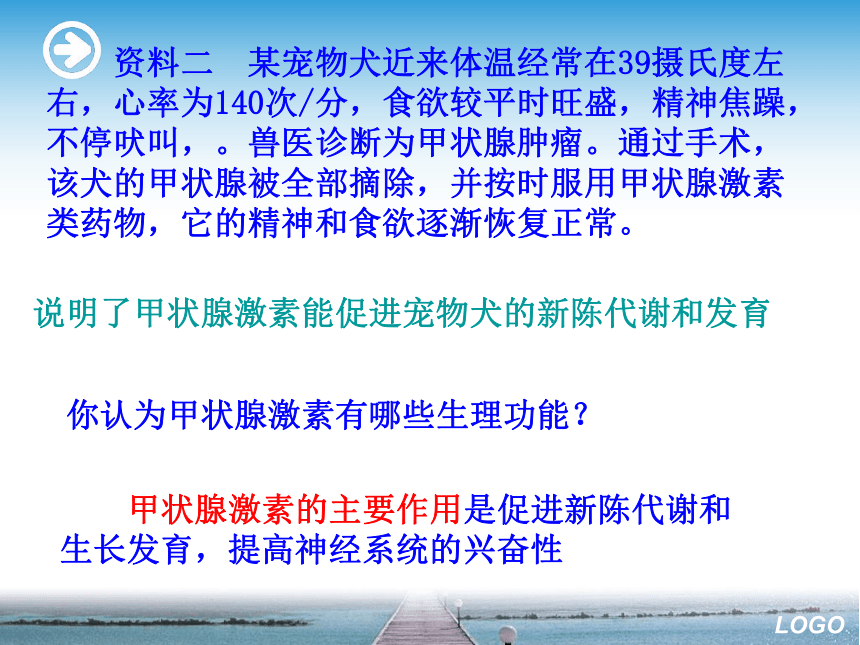 资料二　某宠物犬近来体温经常在39摄氏度左右，心率为140次/分，食欲较平时旺盛，精神焦躁，不停吠叫，。兽医诊断为甲状腺肿瘤。通过手术，该犬的甲状腺被全部摘除，并按时服用甲状腺激素类药物，它的精神和食欲逐渐恢复正常。

说明了甲状腺激素能促进宠物犬的新陈代谢和发育

你认为甲状腺激素有哪些生理功能？

甲状腺激素的主要作用是促进新陈代谢和生长发育，提高神经系统的兴奋性

LOGO